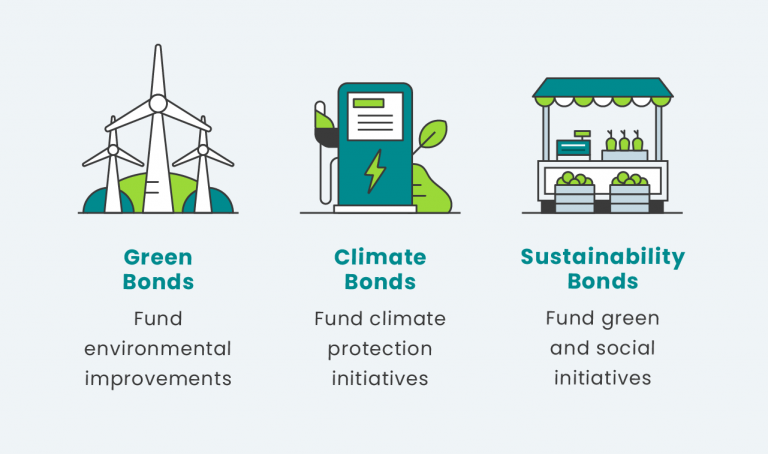 Green Bonds

Fund environmental improvements

Climate Bonds

Fund climate protection initiatives

Sustainability Bonds

Fund green and social initiatives